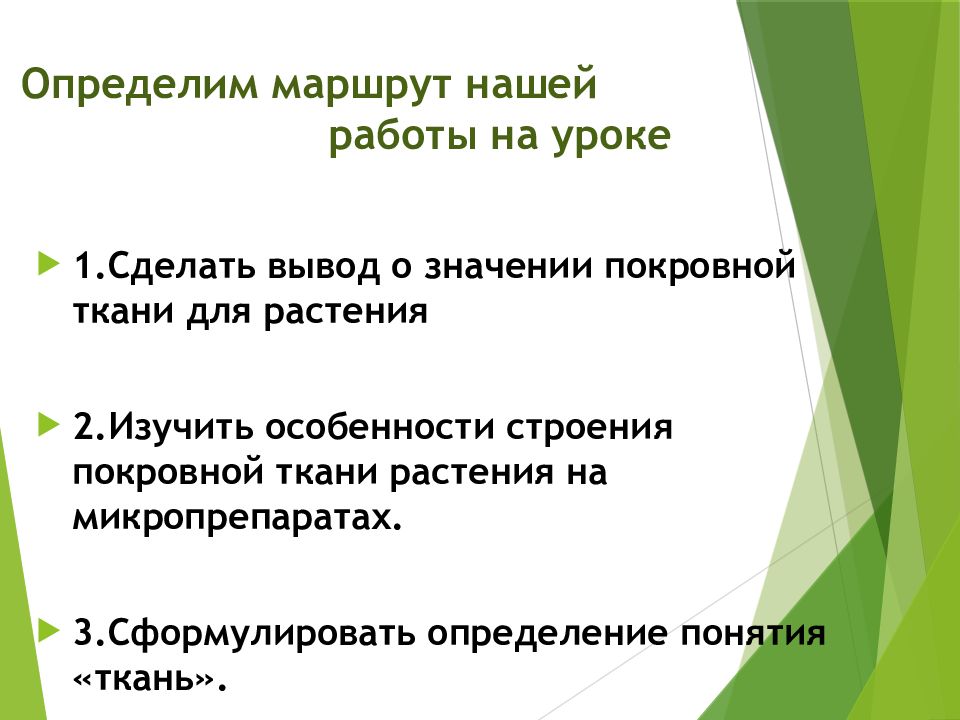 Определим маршрут нашей работы на уроке

1.Сделать вывод о значении покровной ткани для растения

2.Изучить особенности строения покровной ткани растения на микропрепаратах.

3.Сформулировать определение понятия «ткань».